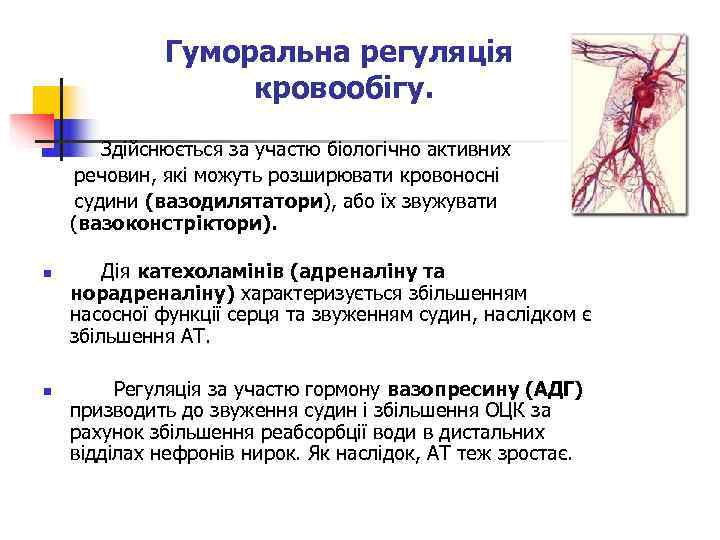 Гуморальна регуляція кровообігу.

Здійснюється за участю біологічно активних речовин, які можуть розширювати кровоносні судини (вазодилятатори), або їх звужувати (вазоконстріктори).

Дія катехоламінів (адреналіну та норадреналіну) характеризується збільшенням насосної функції серця та звуженням судин, наслідком є збільшення АТ.

Регуляція за участю гормону вазопресину (АДГ) призводить до звуження судин і збільшення ОЦК за рахунок збільшення реабсорбції води в дистальних відділах нефронів нирок. Як наслідок, АТ теж зростає.